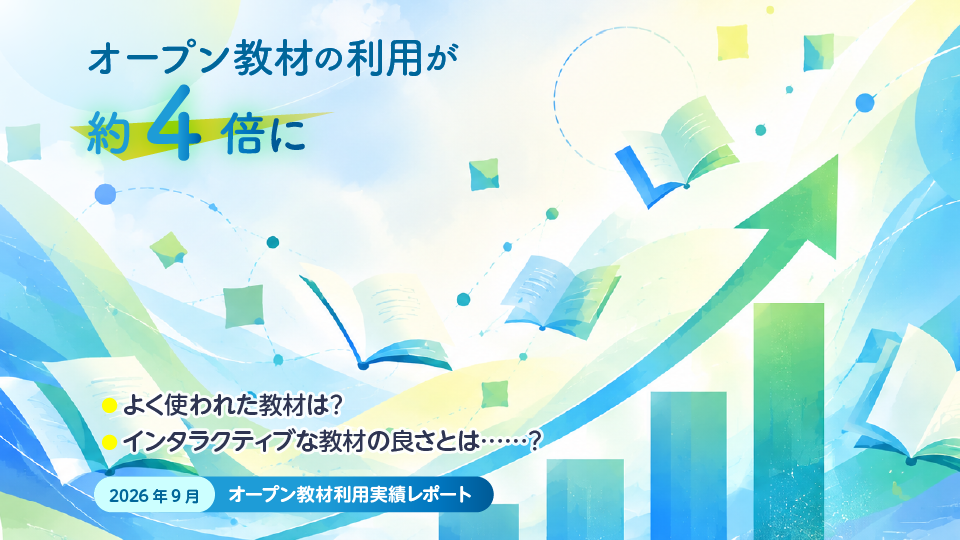 オープン教材の利用が
約4倍に

• よく使われた教材は?
• インタラクティブな教材の良さとは……?

2026年9月 オープン教材利用実績レポート